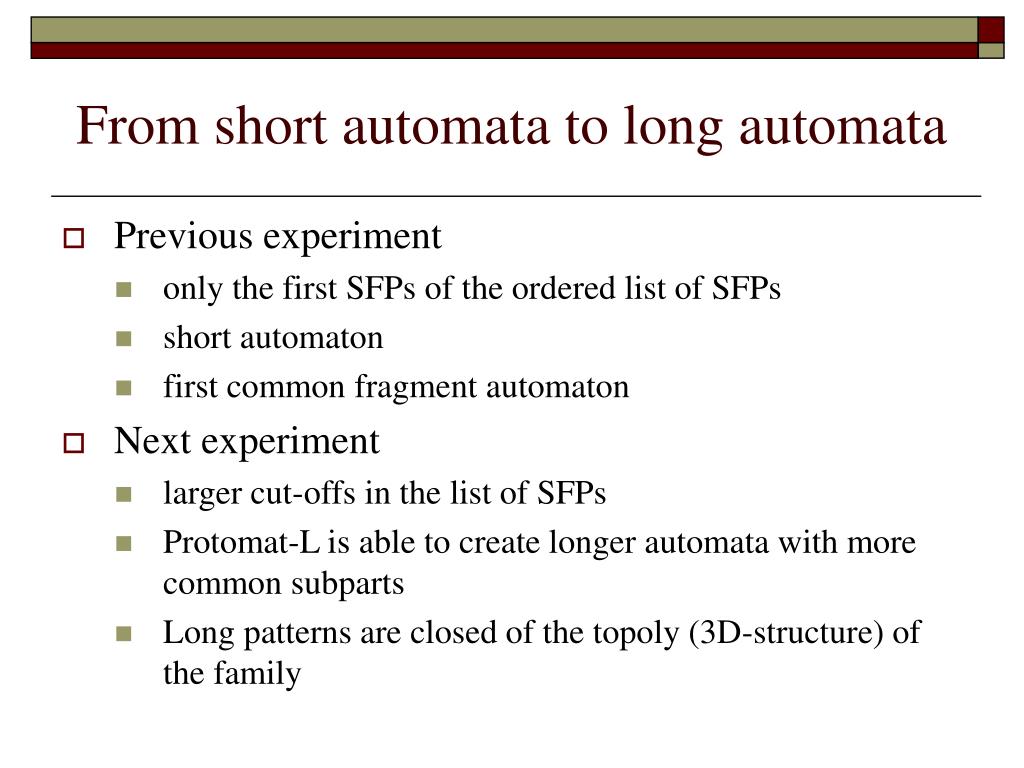 From short automata to long automata

Previous experiment

only the first SFPs of the ordered list of SFPs

short automaton

first common fragment automaton

Next experiment

larger cut-offs in the list of SFPs

Protomat-L is able to create longer automata with more common subparts

Long patterns are closed of the topoly (3D-structure) of the family